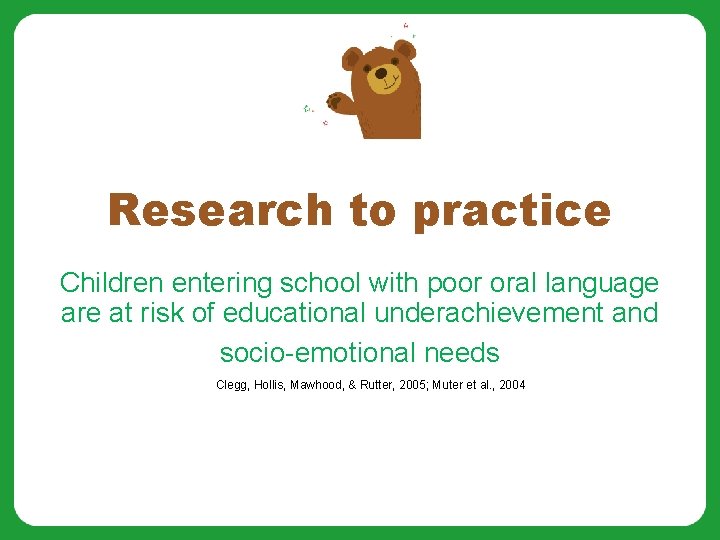 Research to practice

Children entering school with poor oral language are at risk of educational underachievement and socio-emotional needs

Clegg, Hollis, Mawhood, & Rutter, 2005; Muter et al., 2004